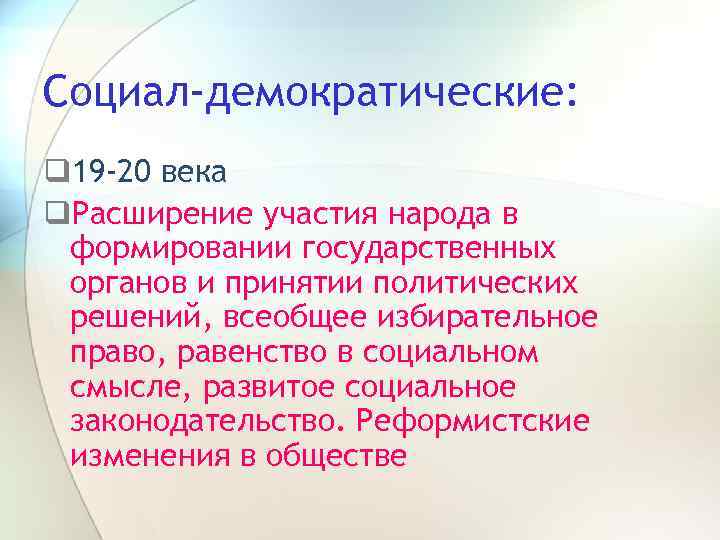 Социал-демократические:

❑19-20 века

❑Расширение участия народа в формировании государственных органов и принятии политических решений, всеобщее избирательное право, равенство в социальном смысле, развитое социальное законодательство. Реформистские изменения в обществе